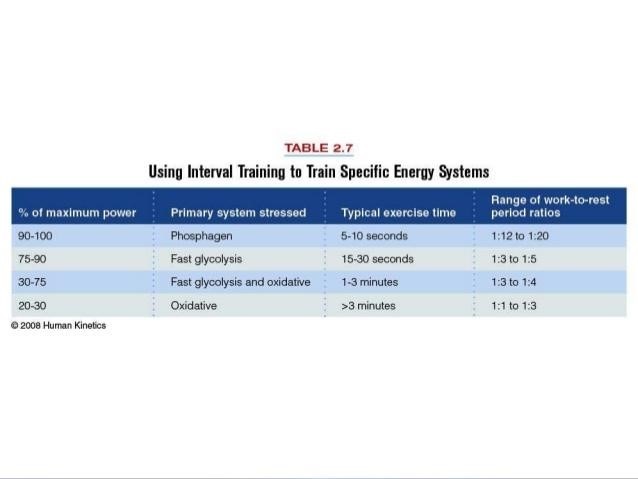 TABLE 2.7

Using Interval Training to Train Specific Energy Systems

| % of maximum power | Primary system stressed | Typical exercise time | Range of work-to-rest period ratios |
|---|---|---|---|
| 90-100 | Phosphagen | 5-10 seconds | 1:12 to 1:20 |
| 75-90 | Fast glycolysis | 15-30 seconds | 1:3 to 1:5 |
| 30-75 | Fast glycolysis and oxidative | 1-3 minutes | 1:3 to 1:4 |
| 20-30 | Oxidative | >3 minutes | 1:1 to 1:3 |

© 2008 Human Kinetics